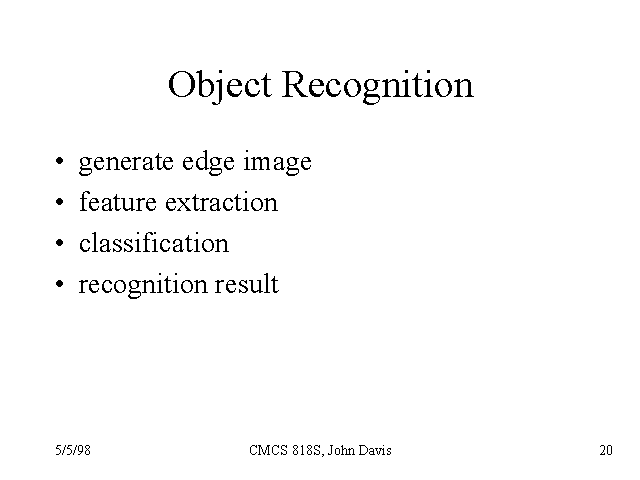 Object Recognition

• generate edge image
• feature extraction
• classification
• recognition result

5/5/98 CMCS 818S, John Davis 20